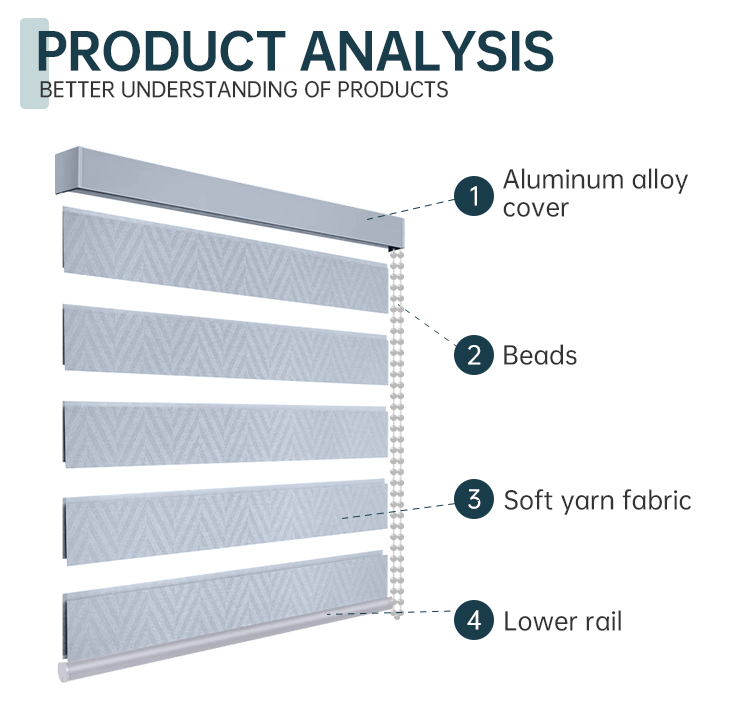 PRODUCT ANALYSIS
BETTER UNDERSTANDING OF PRODUCTS

1 Aluminum alloy cover

2 Beads

3 Soft yarn fabric

4 Lower rail